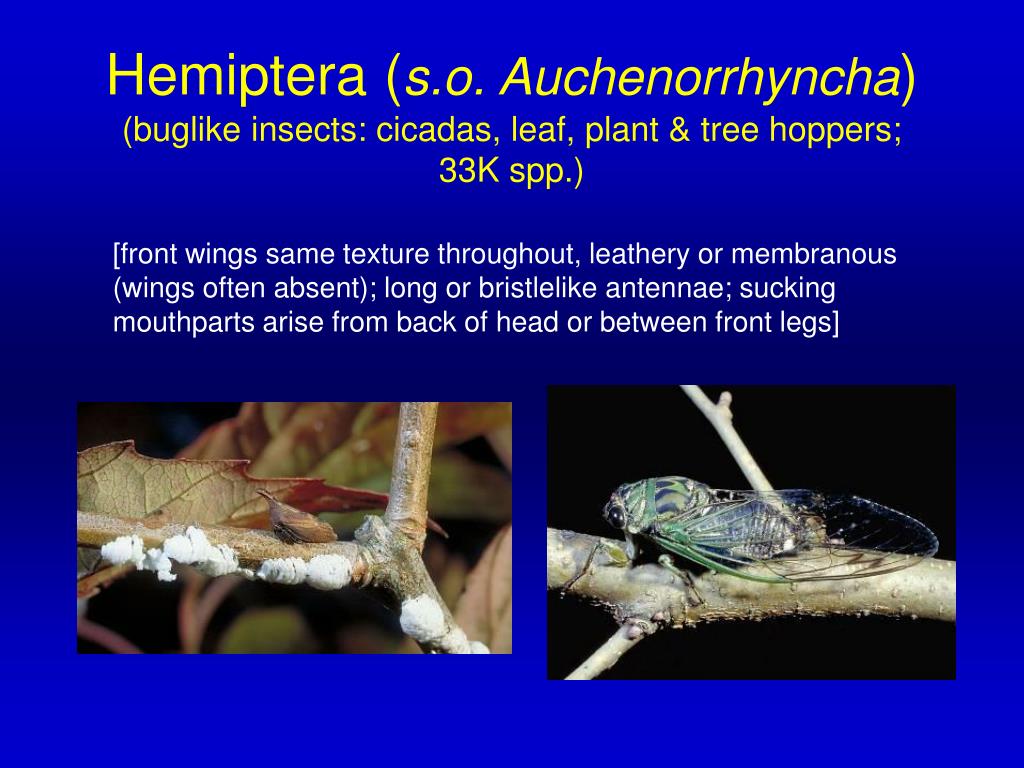 Hemiptera (s.o. Auchenorrhyncha)
(buglike insects: cicadas, leaf, plant & tree hoppers; 33K spp.)

[front wings same texture throughout, leathery or membranous (wings often absent); long or bristlelike antennae; sucking mouthparts arise from back of head or between front legs]